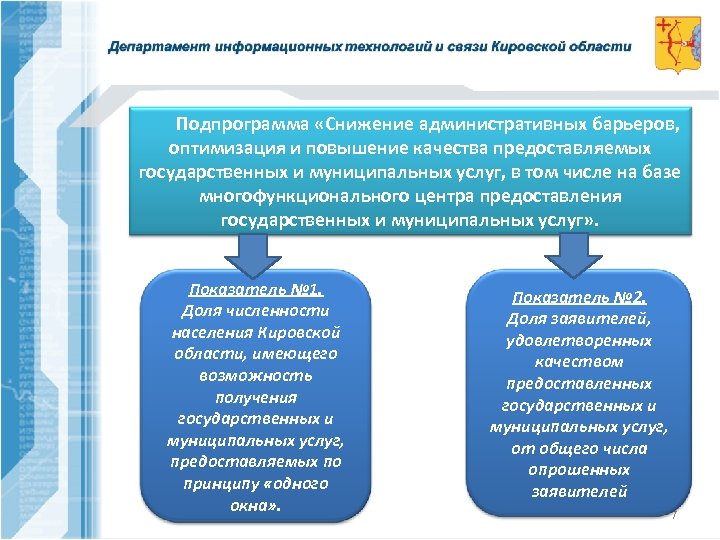 Департамент информационных технологий и связи Кировской области

Подпрограмма «Снижение административных барьеров, оптимизация и повышение качества предоставляемых государственных и муниципальных услуг, в том числе на базе многофункционального центра предоставления государственных и муниципальных услуг».

Показатель №1.
Доля численности населения Кировской области, имеющего возможность получения государственных и муниципальных услуг, предоставляемых по принципу «одного окна».

Показатель №2.
Доля заявителей, удовлетворенных качеством предоставленных государственных и муниципальных услуг, от общего числа опрошенных заявителей

7